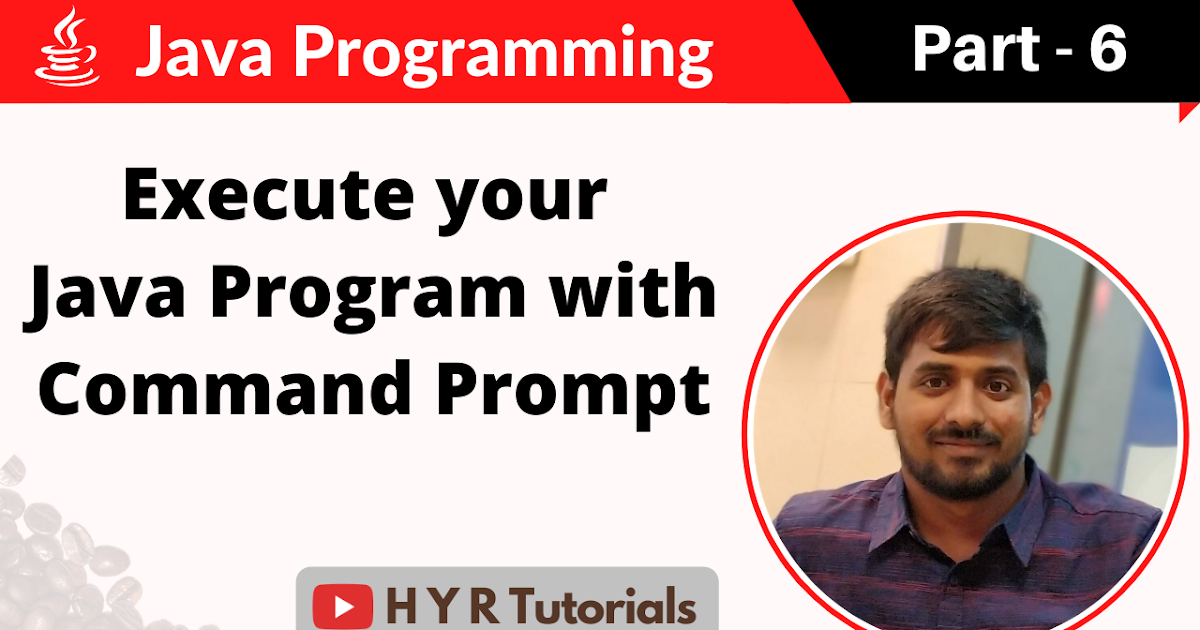 Java Programming

Part - 6

Execute your Java Program with Command Prompt

H Y R Tutorials